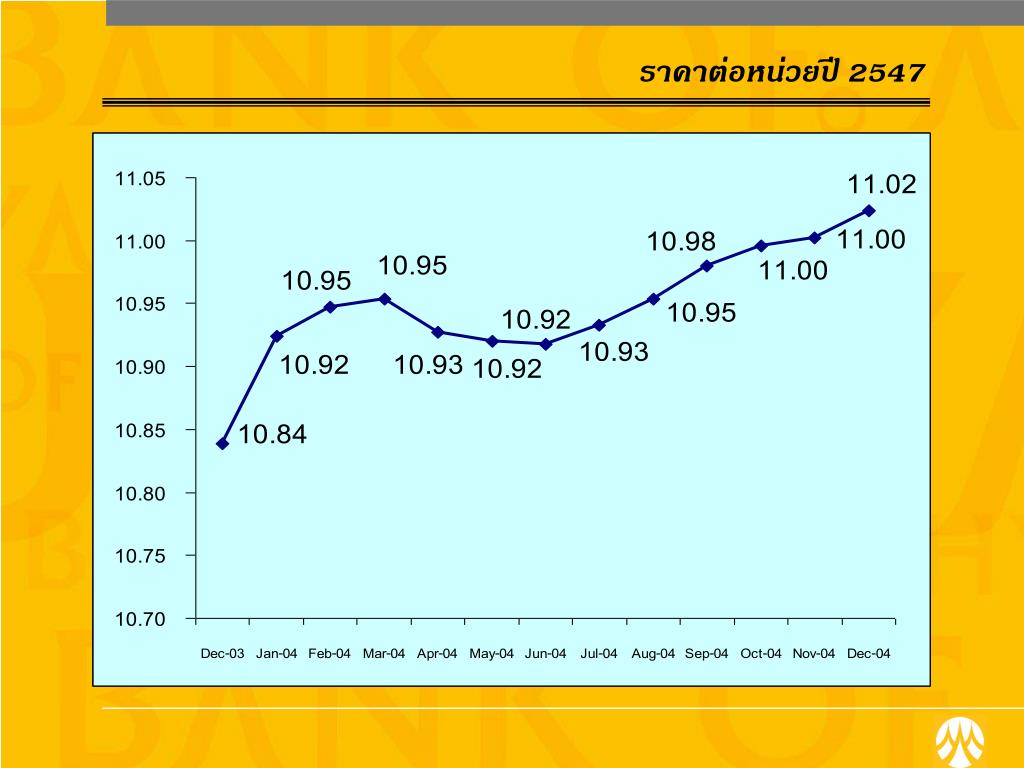 ราคาต่อหน่วยปี 2547

11.05
11.00
10.95
10.90
10.85
10.80
10.75
10.70

10.84
10.92
10.95
10.95
10.93
10.92
10.92
10.93
10.95
10.98
11.00
11.00
11.02

Dec-03 Jan-04 Feb-04 Mar-04 Apr-04 May-04 Jun-04 Jul-04 Aug-04 Sep-04 Oct-04 Nov-04 Dec-04